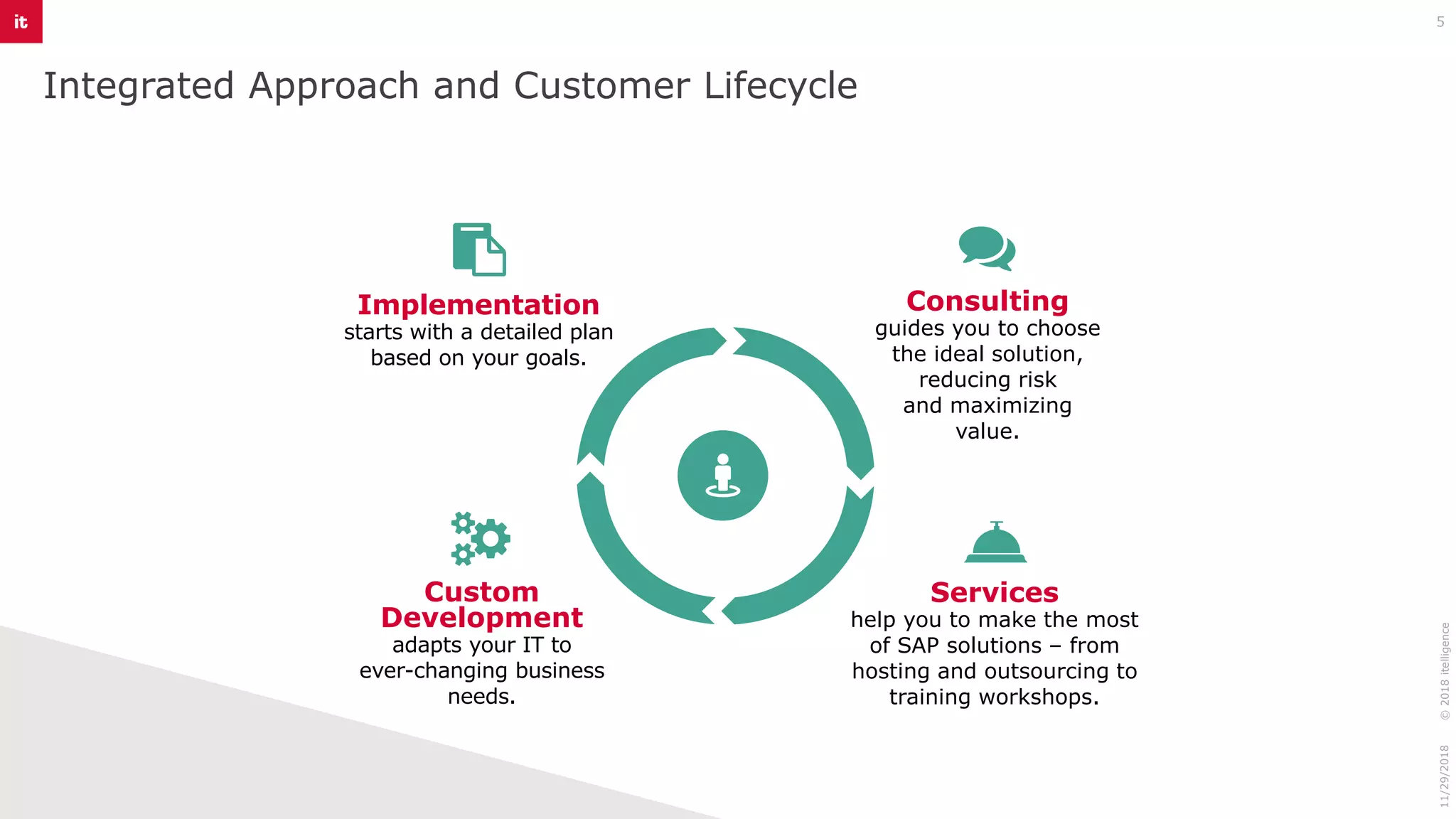 it

5

Integrated Approach and Customer Lifecycle

Implementation
starts with a detailed plan based on your goals.

Consulting
guides you to choose the ideal solution, reducing risk and maximizing value.

Custom Development
adapts your IT to ever-changing business needs.

Services
help you to make the most of SAP solutions – from hosting and outsourcing to training workshops.

© 2018 itelligence

11/29/2018